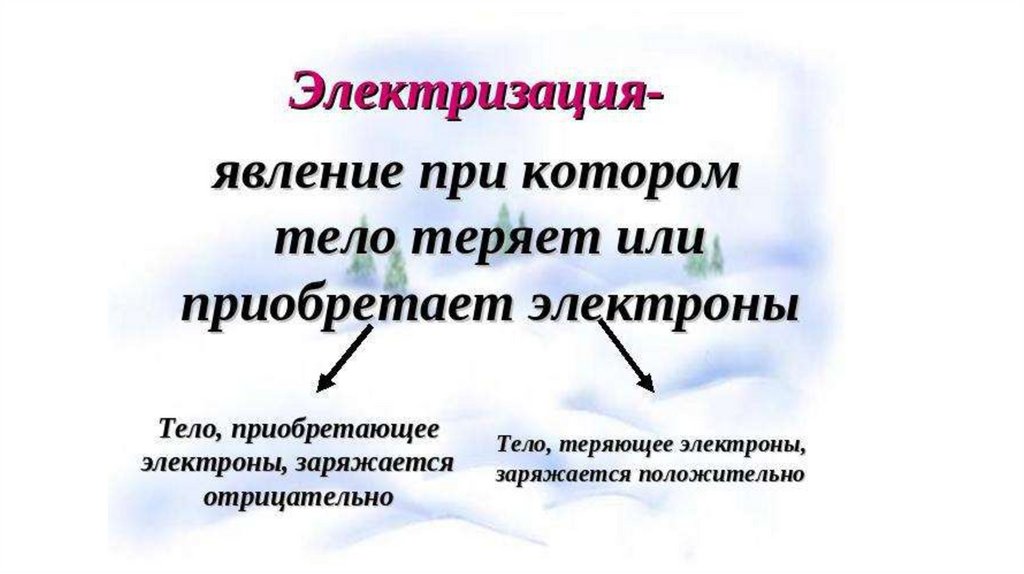 Электризация-

явление при котором тело теряет или приобретает электроны

Тело, приобретающее электроны, заряжается отрицательно

Тело, теряющее электроны, заряжается положительно